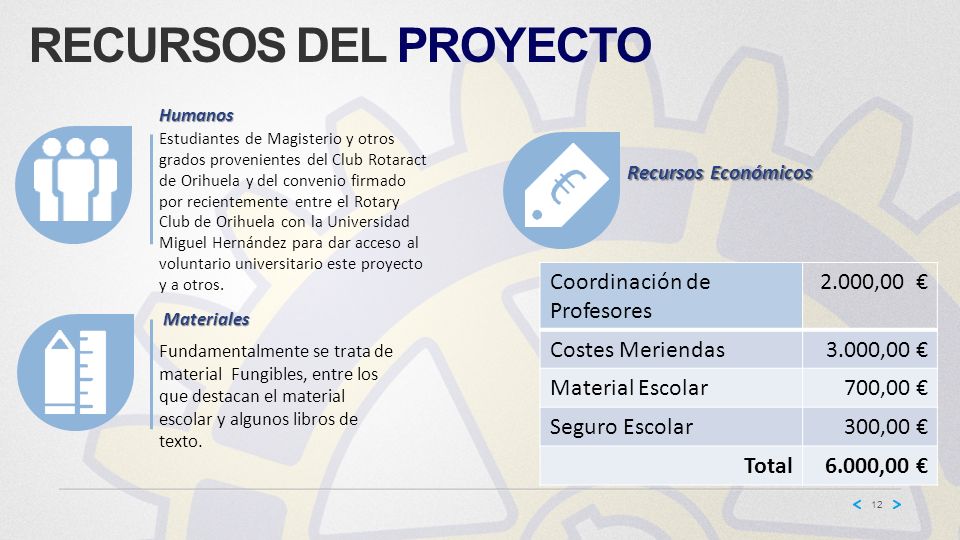 RECURSOS DEL PROYECTO

Humanos

Estudiantes de Magisterio y otros grados provenientes del Club Rotaract de Orihuela y del convenio firmado por recientemente entre el Rotary Club de Orihuela con la Universidad Miguel Hernández para dar acceso al voluntario universitario este proyecto y a otros.

Materiales

Fundamentalmente se trata de material Fungibles, entre los que destacan el material escolar y algunos libros de texto.

Recursos Económicos

| Coordinación de Profesores | 2.000,00 € |
|---|---|
| Costes Meriendas | 3.000,00 € |
| Material Escolar | 700,00 € |
| Seguro Escolar | 300,00 € |
| Total | 6.000,00 € |

< 12 >